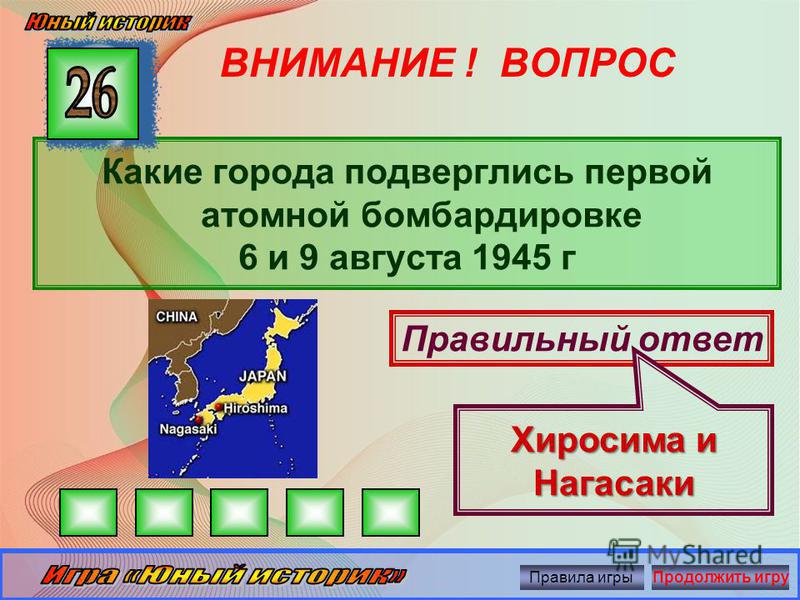 Юный историк

26

ВНИМАНИЕ ! ВОПРОС

Какие города подверглись первой атомной бомбардировке 6 и 9 августа 1945 г

CHINA
JAPAN
Hiroshima
Nagasaki

Правильный ответ

Хиросима и Нагасаки

MyShared

Игра «Юный историк»

Правила игры
Продолжить игру